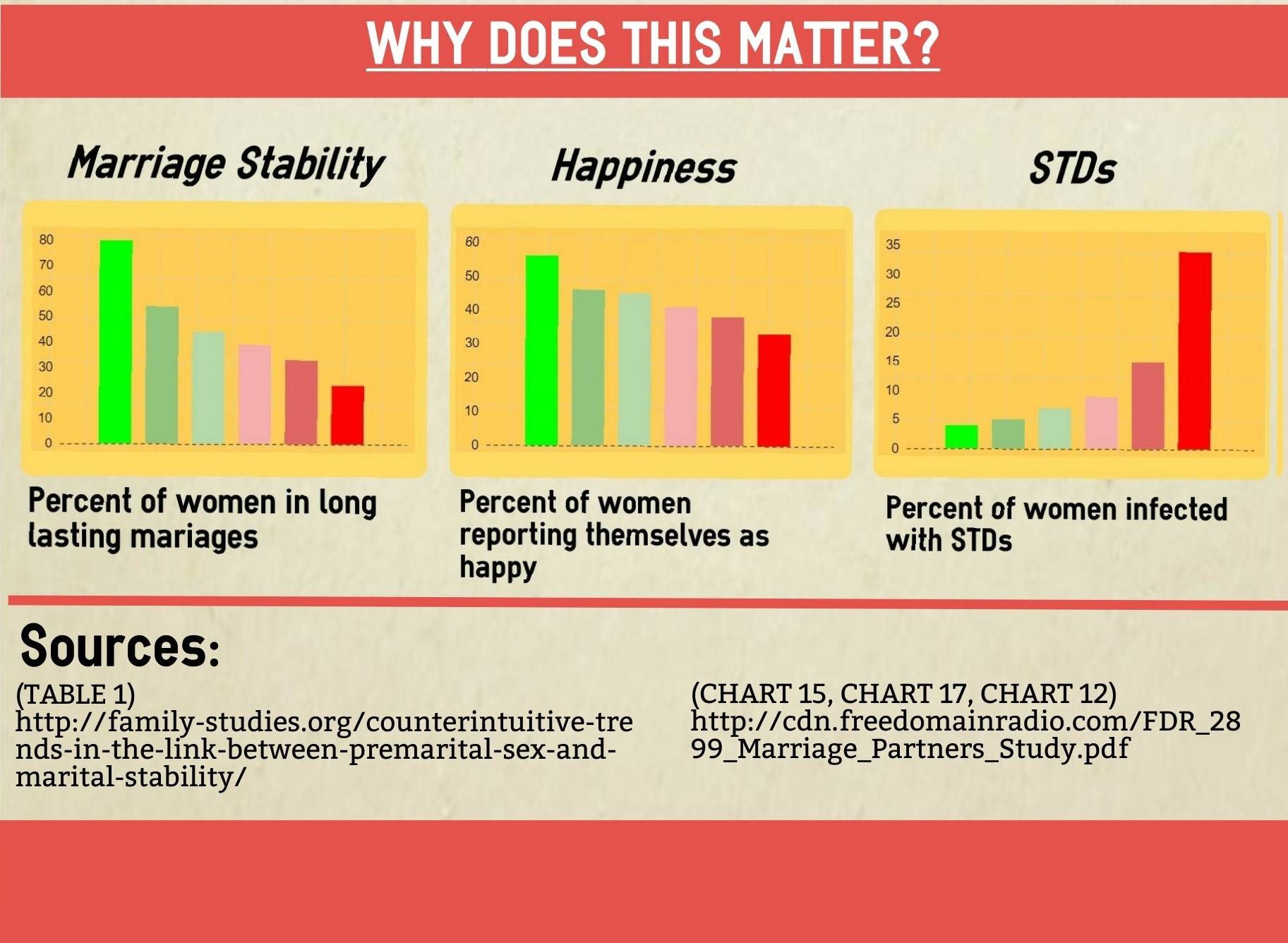 WHY DOES THIS MATTER?

Marriage Stability

80
70
60
50
40
30
20
10
0

Percent of women in long lasting mariages

Happiness

60
50
40
30
20
10
0

Percent of women reporting themselves as happy

STDs

35
30
25
20
15
10
5
0

Percent of women infected with STDs

Sources:

(TABLE 1)
http://family-studies.org/counterintuitive-trends-in-the-link-between-premarital-sex-and-marital-stability/

(CHART 15, CHART 17, CHART 12)
http://cdn.freedomainradio.com/FDR_2899_Marriage_Partners_Study.pdf